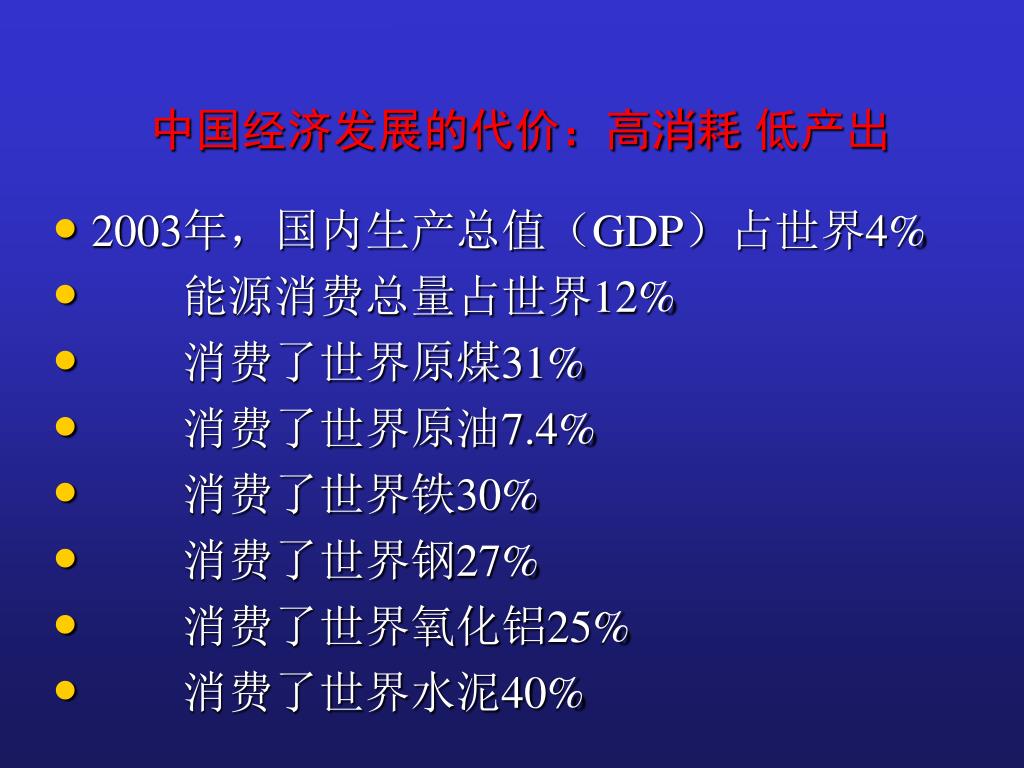 中国经济发展的代价：高消耗 低产出

- 2003年，国内生产总值（GDP）占世界4%
- 能源消费总量占世界12%
- 消费了世界原煤31%
- 消费了世界原油7.4%
- 消费了世界铁30%
- 消费了世界钢27%
- 消费了世界氧化铝25%
- 消费了世界水泥40%